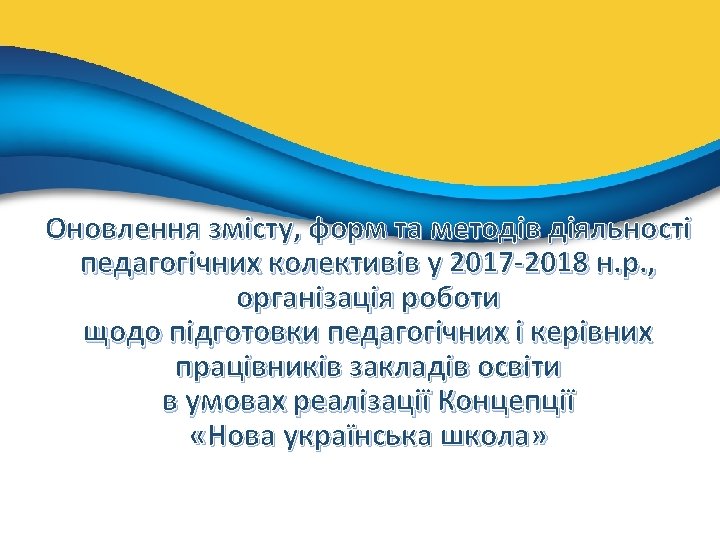 Оновлення змісту, форм та методів діяльності педагогічних колективів у 2017-2018 н.р., організація роботи щодо підготовки педагогічних і керівних працівників закладів освіти в умовах реалізації Концепції «Нова українська школа»